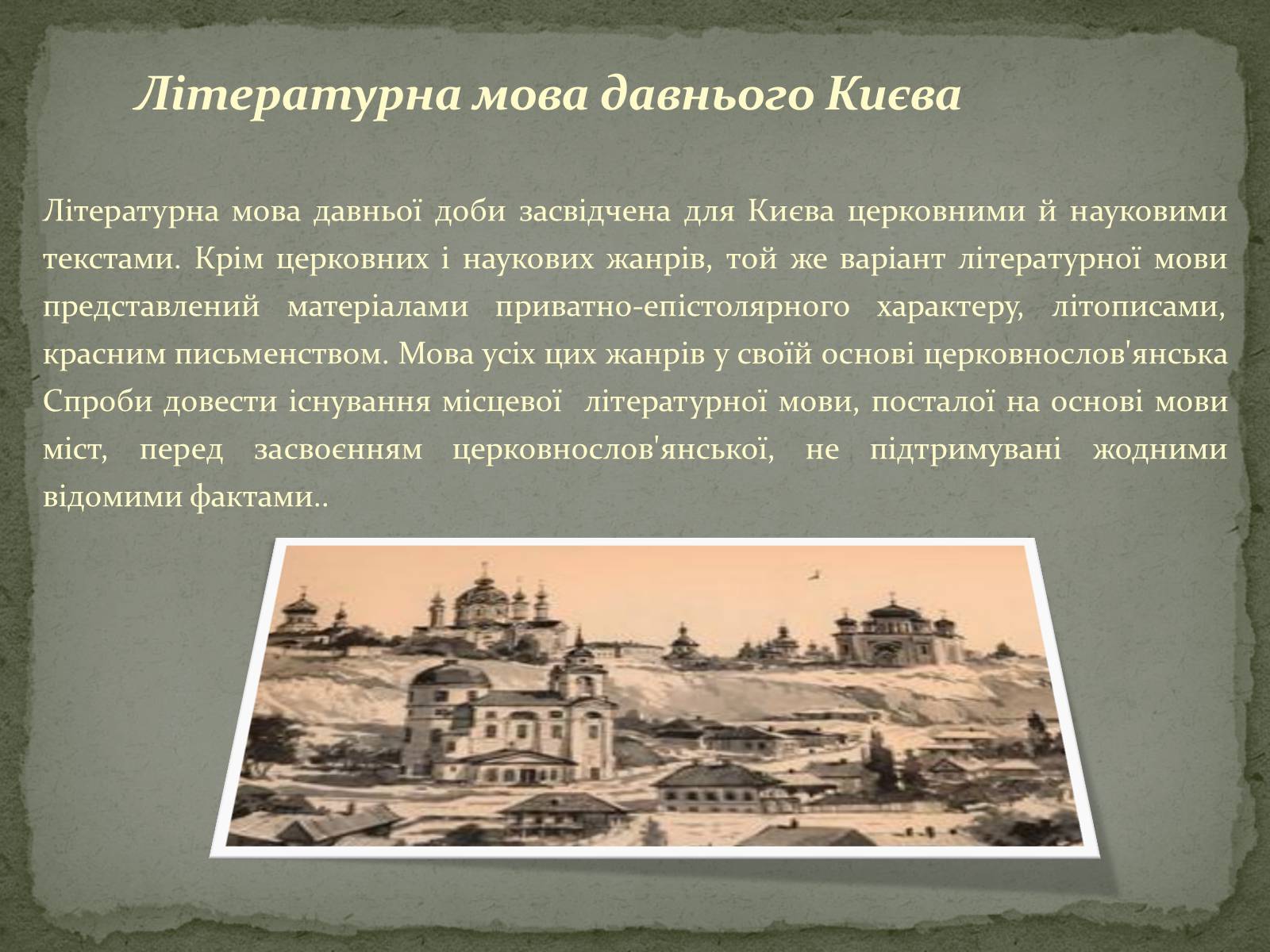 Літературна мова давнього Києва

Літературна мова давньої доби засвідчена для Києва церковними й науковими текстами. Крім церковних і наукових жанрів, той же варіант літературної мови представлений матеріалами приватно-епістолярного характеру, літописами, красним письменством. Мова усіх цих жанрів у своїй основі церковнослов'янська Спроби довести існування місцевої літературної мови, посталої на основі мови міст, перед засвоєнням церковнослов'янської, не підтримувані жодними відомими фактами..